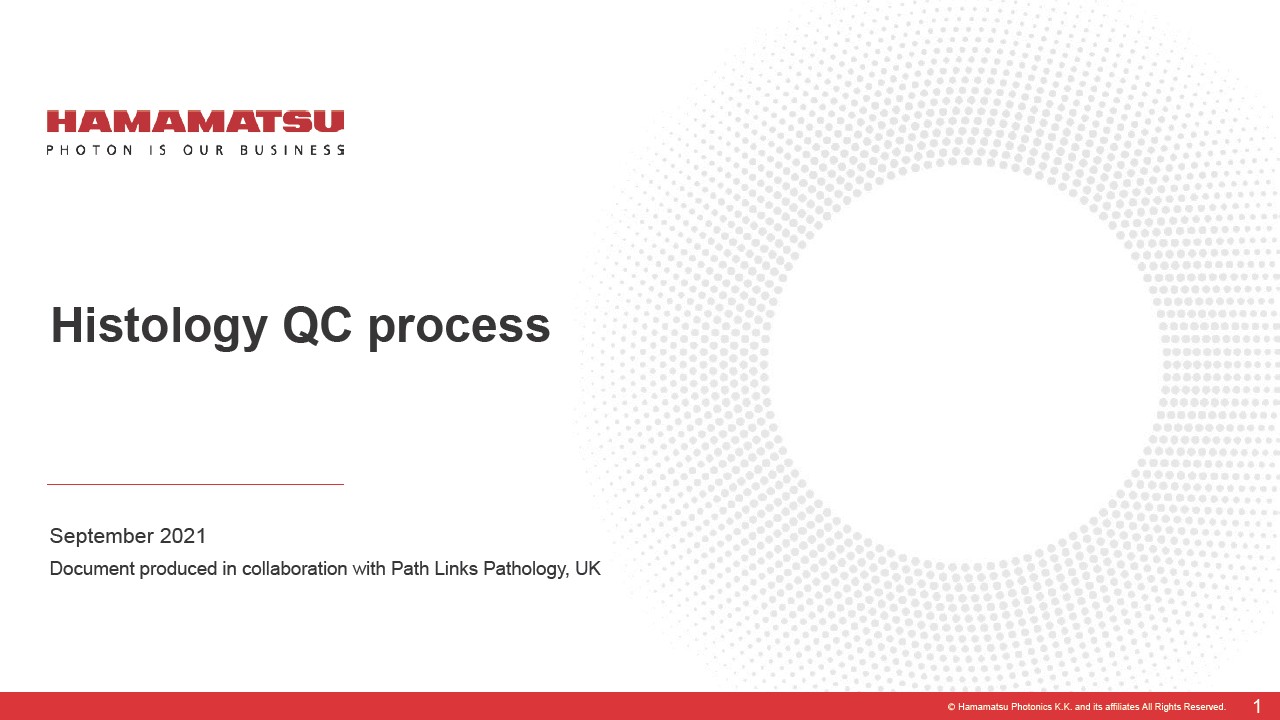 HAMAMATSU
PHOTON IS OUR BUSINESS

Histology QC process

September 2021
Document produced in collaboration with Path Links Pathology, UK

© Hamamatsu Photonics K.K. and its affiliates All Rights Reserved.
1